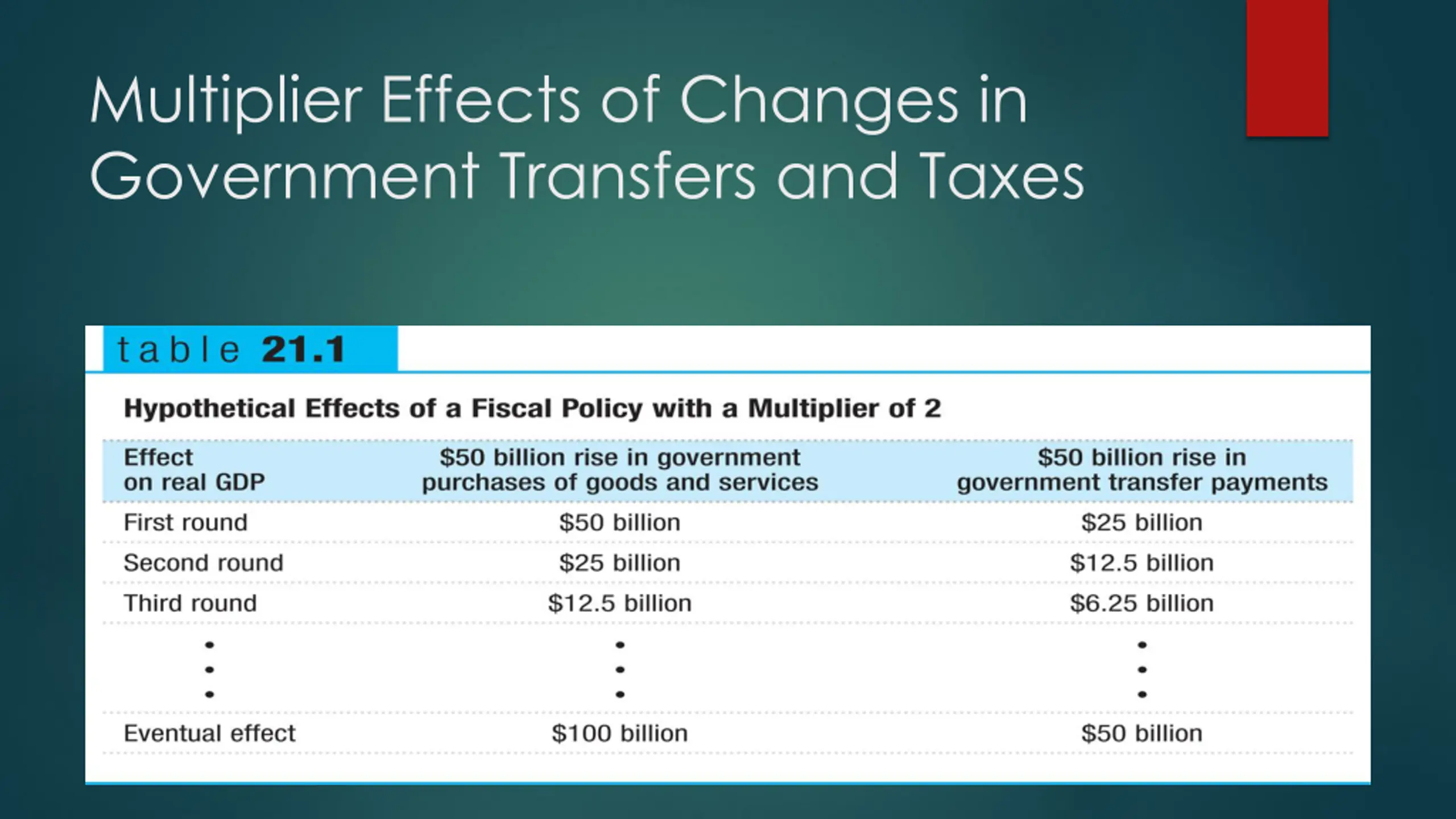 Multiplier Effects of Changes in Government Transfers and Taxes

table 21.1

Hypothetical Effects of a Fiscal Policy with a Multiplier of 2

| Effect on real GDP | \$50 billion rise in government purchases of goods and services | \$50 billion rise in government transfer payments |
|---|---|---|
| First round | \$50 billion | \$25 billion |
| Second round | \$25 billion | \$12.5 billion |
| Third round | \$12.5 billion | \$6.25 billion |
| ⋮ | ⋮ | ⋮ |
| Eventual effect | \$100 billion | \$50 billion |